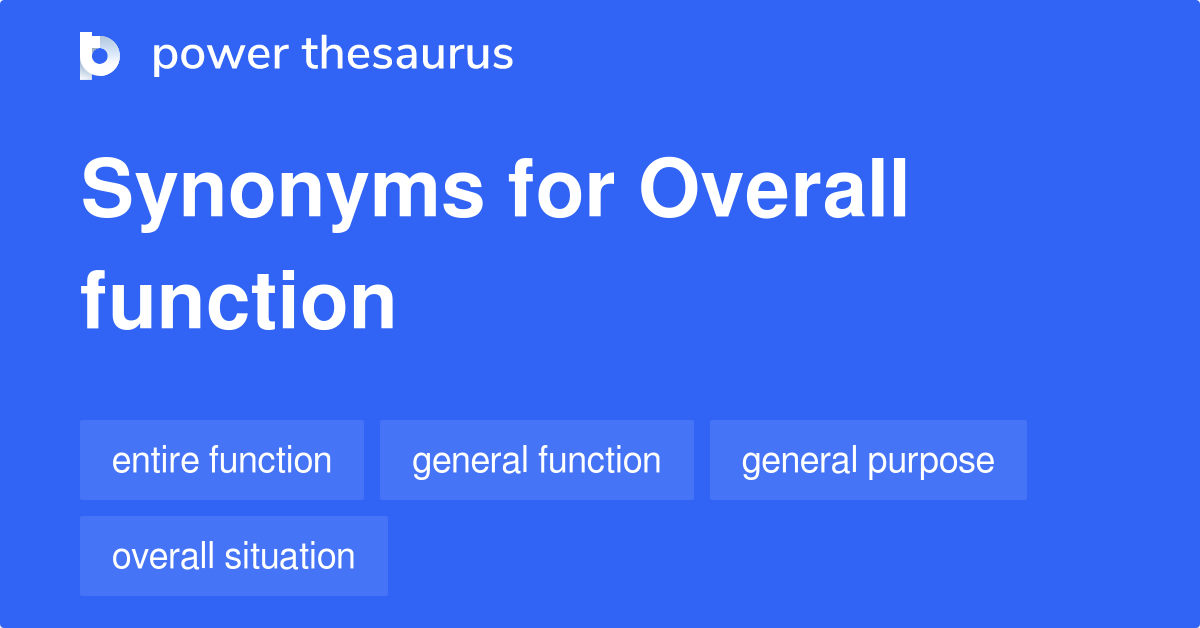 power thesaurus

Synonyms for Overall function

entire function
general function
general purpose
overall situation